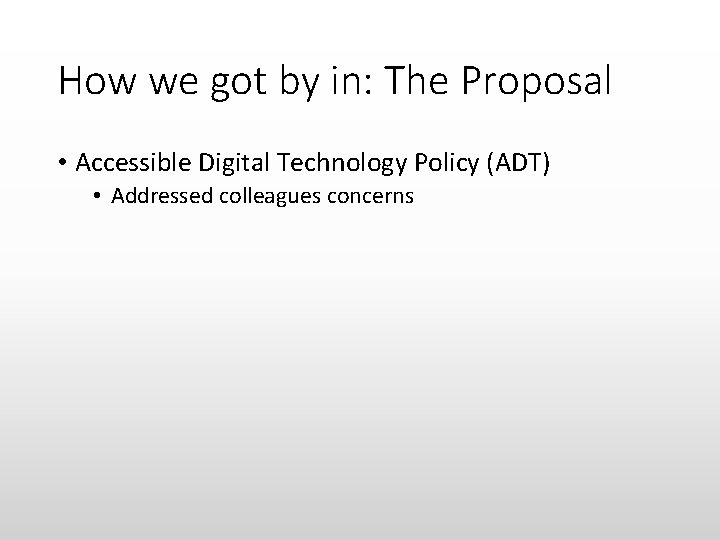 How we got by in: The Proposal

• Accessible Digital Technology Policy (ADT)
  • Addressed colleagues concerns